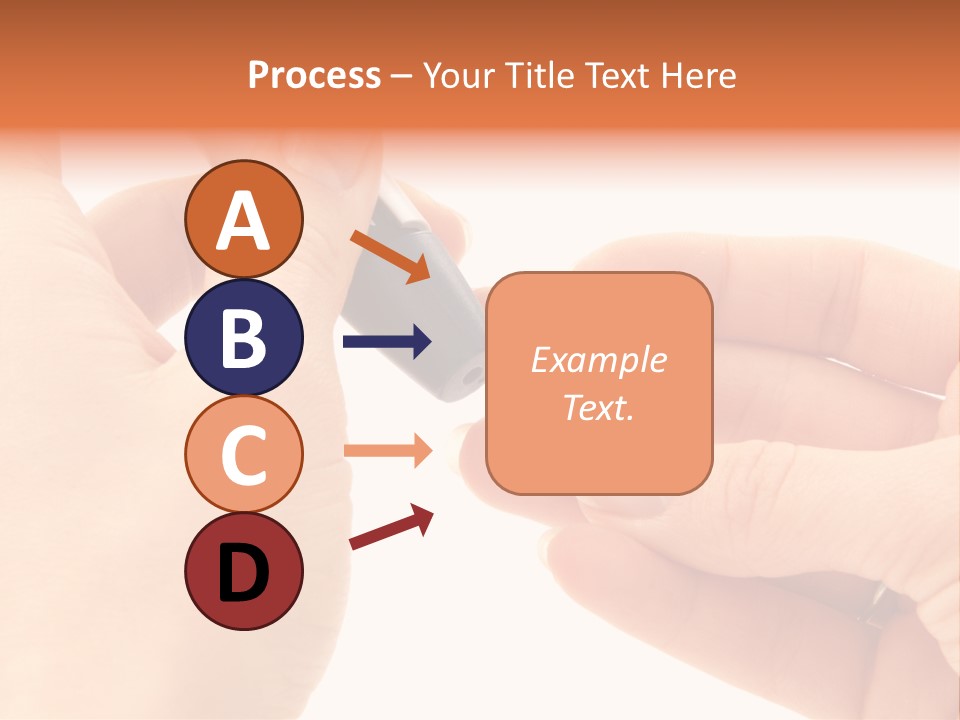 Process – Your Title Text Here

A

B

C

D

Example Text.